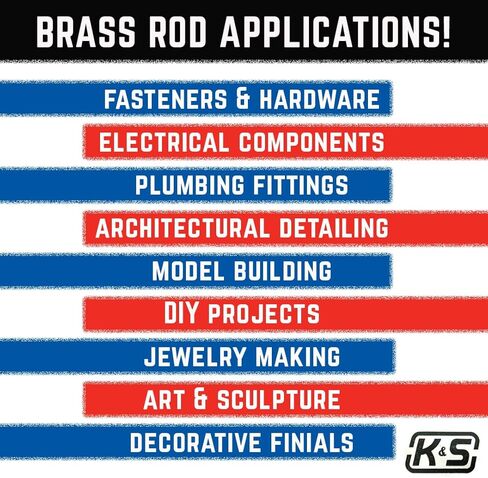 BRASS ROD APPLICATIONS!

FASTENERS & HARDWARE

ELECTRICAL COMPONENTS

PLUMBING FITTINGS

ARCHITECTURAL DETAILING

MODEL BUILDING

DIY PROJECTS

JEWELRY MAKING

ART & SCULPTURE

DECORATIVE FINIALS

K&S